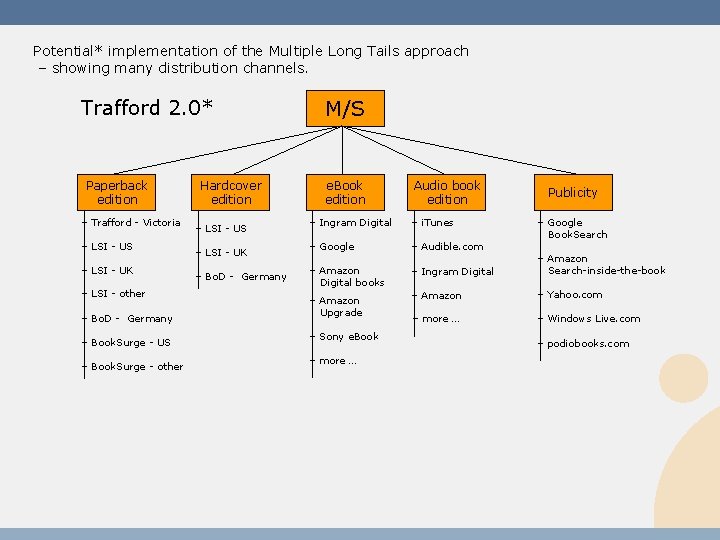 Potential* implementation of the Multiple Long Tails approach
– showing many distribution channels.

Trafford 2.0*

M/S

Paperback edition
Trafford - Victoria
LSI - US
LSI - UK
LSI - other
BoD - Germany
BookSurge - US
BookSurge - other

Hardcover edition
LSI - US
LSI - UK
BoD - Germany

eBook edition
Ingram Digital
Google
Amazon Digital books
Amazon Upgrade
Sony eBook
more ...

Audio book edition
iTunes
Audible.com
Ingram Digital
Amazon
more ...

Publicity
Google BookSearch
Amazon Search-inside-the-book
Yahoo.com
Windows Live.com
podiobooks.com